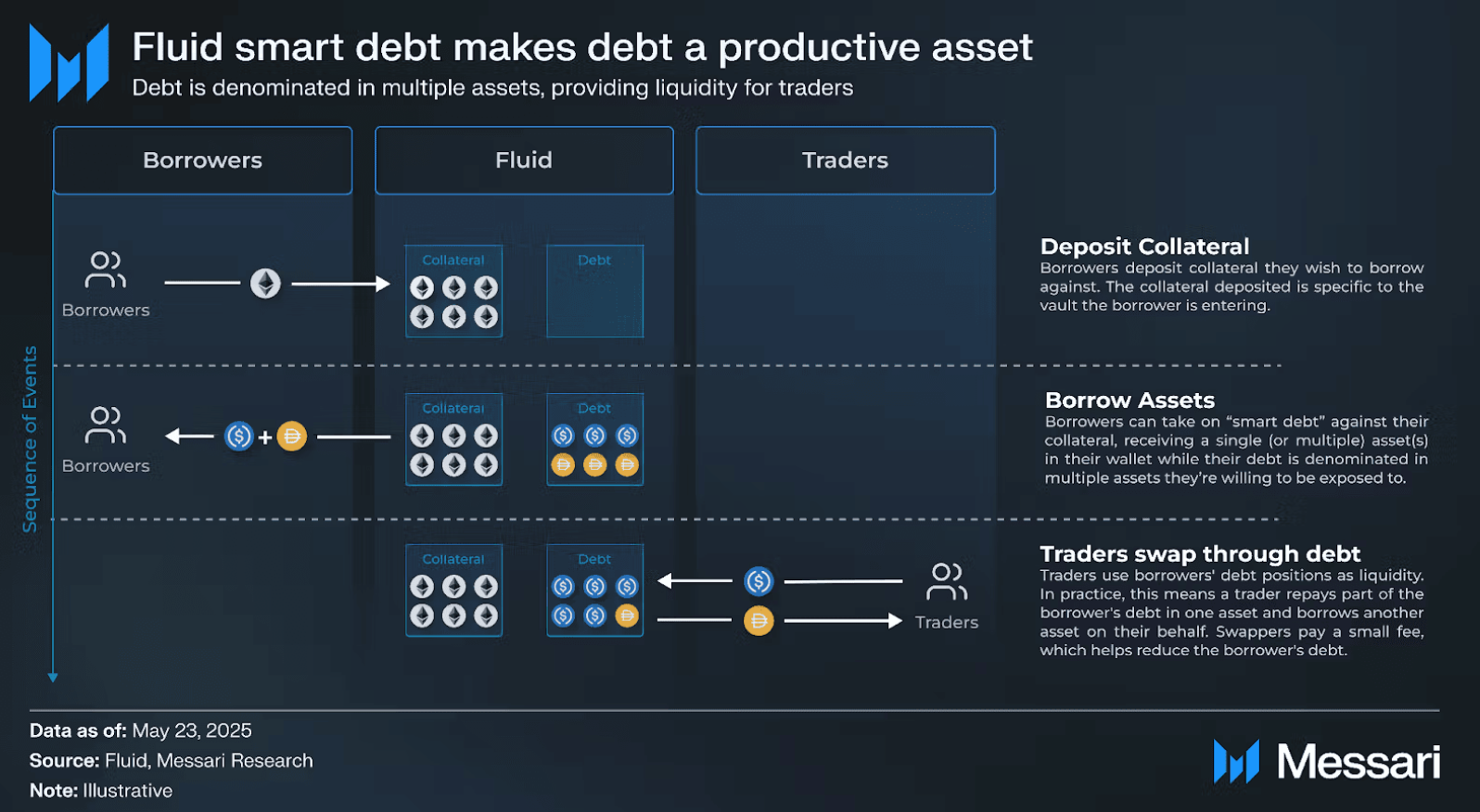 Fluid smart debt makes debt a productive asset
Debt is denominated in multiple assets, providing liquidity for traders

Borrowers

Fluid

Traders

Sequence of Events

Borrowers

Collateral

Debt

Deposit Collateral
Borrowers deposit collateral they wish to borrow against. The collateral deposited is specific to the vault the borrower is entering.

Borrowers

+

Collateral

Debt

Borrow Assets
Borrowers can take on "smart debt" against their collateral, receiving a single (or multiple) asset(s) in their wallet while their debt is denominated in multiple assets they're willing to be exposed to.

Collateral

Debt

Traders

Traders swap through debt
Traders use borrowers' debt positions as liquidity. In practice, this means a trader repays part of the borrower's debt in one asset and borrows another asset on their behalf. Swappers pay a small fee, which helps reduce the borrower's debt.

Data as of: May 23, 2025
Source: Fluid, Messari Research
Note: Illustrative

Messari